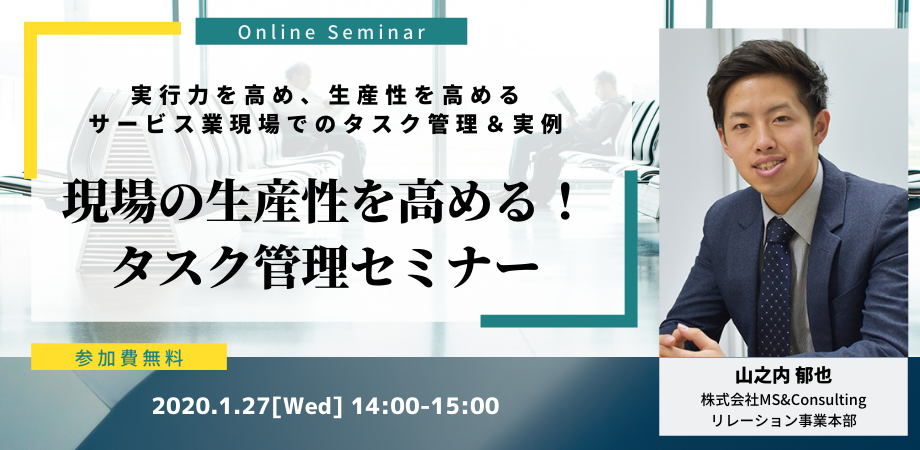 Online Seminar

実行力を高め、生産性を高める
サービス業現場でのタスク管理＆実例

現場の生産性を高める！
タスク管理セミナー

参加費無料

2020.1.27[Wed] 14:00-15:00

山之内 郁也
株式会社MS&Consulting
リレーション事業本部